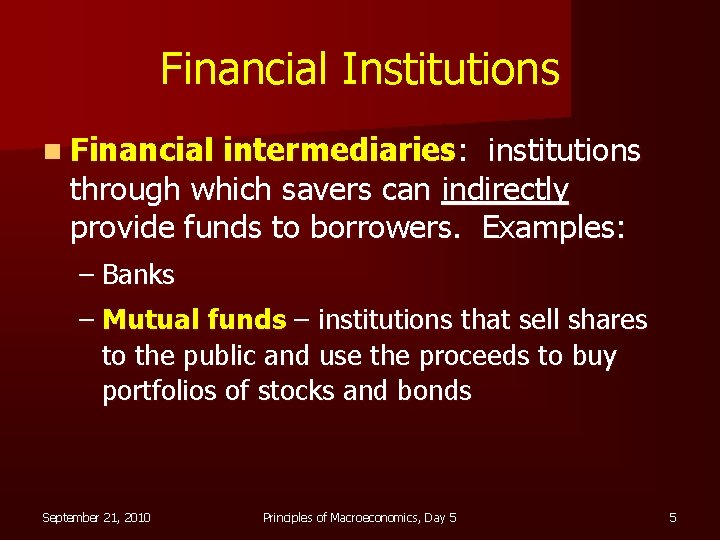 Financial Institutions

Financial intermediaries: institutions through which savers can indirectly provide funds to borrowers. Examples:

– Banks

– Mutual funds – institutions that sell shares to the public and use the proceeds to buy portfolios of stocks and bonds

September 21, 2010

Principles of Macroeconomics, Day 5

5